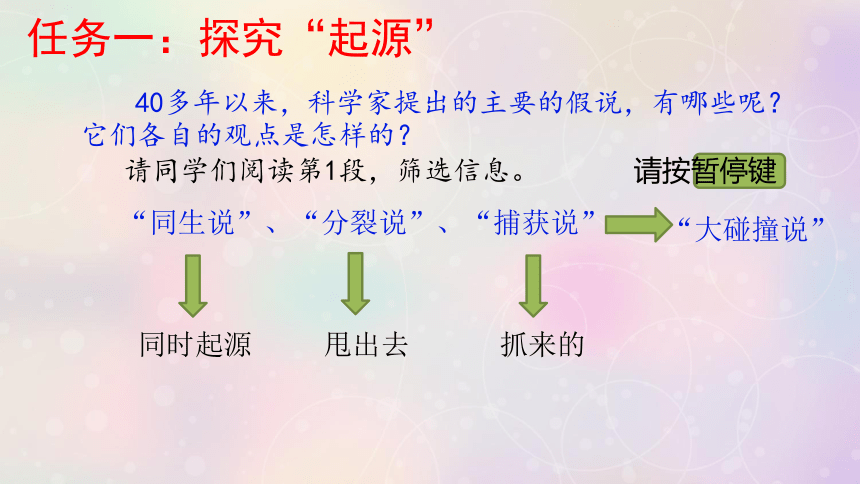 任务一：探究“起源”

40多年以来，科学家提出的主要的假说，有哪些呢？它们各自的观点是怎样的？

请同学们阅读第1段，筛选信息。

请按暂停键

“同生说”、“分裂说”、“捕获说”

“大碰撞说”

同时起源

甩出去

抓来的